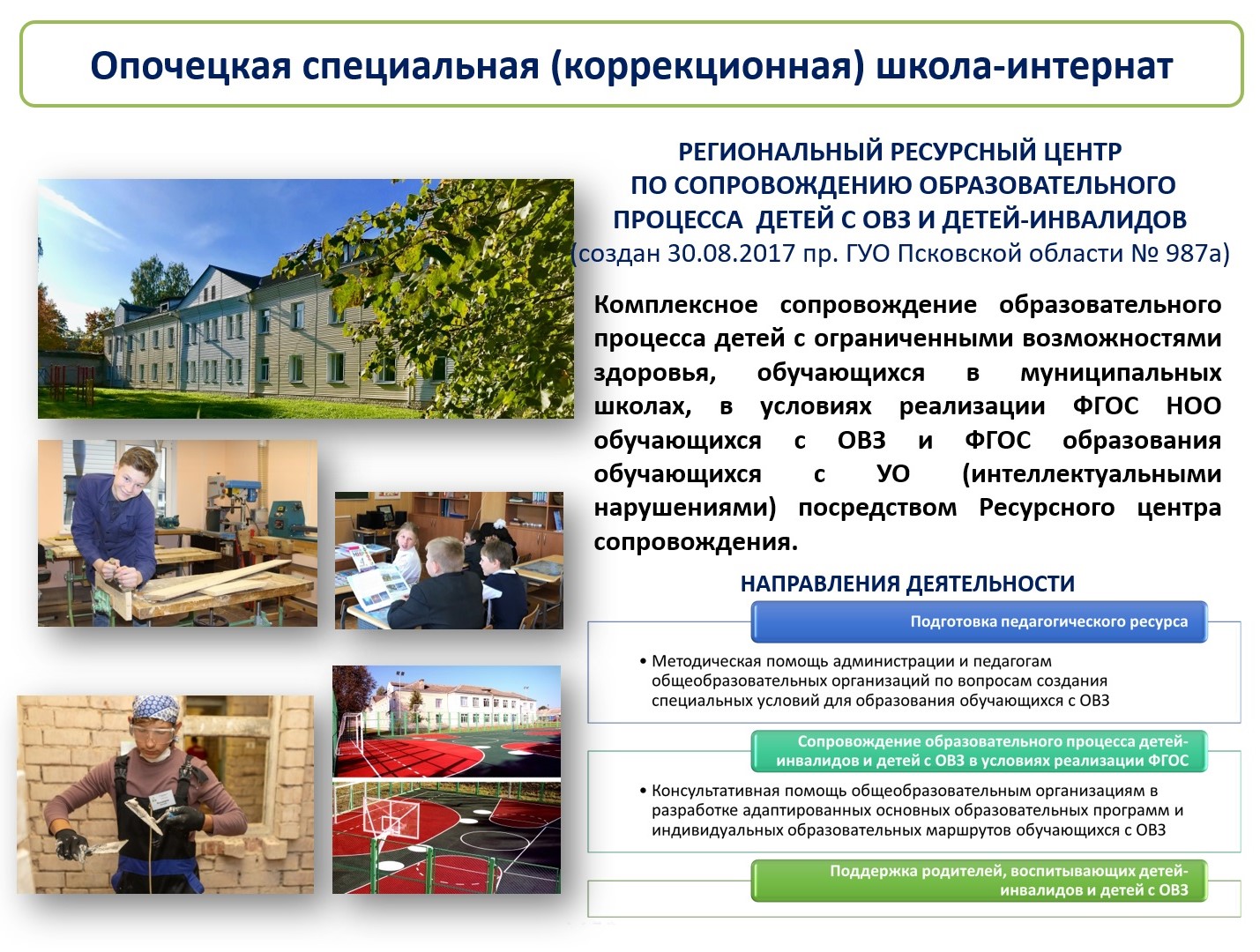 Опочецкая специальная (коррекционная) школа-интернат

РЕГИОНАЛЬНЫЙ РЕСУРСНЫЙ ЦЕНТР ПО СОПРОВОЖДЕНИЮ ОБРАЗОВАТЕЛЬНОГО ПРОЦЕССА ДЕТЕЙ С ОВЗ И ДЕТЕЙ-ИНВАЛИДОВ (создан 30.08.2017 пр. ГУО Псковской области № 987а)

Комплексное сопровождение образовательного процесса детей с ограниченными возможностями здоровья, обучающихся в муниципальных школах, в условиях реализации ФГОС НОО обучающихся с ОВЗ и ФГОС образования обучающихся с УО (интеллектуальными нарушениями) посредством Ресурсного центра сопровождения.

НАПРАВЛЕНИЯ ДЕЯТЕЛЬНОСТИ

Подготовка педагогического ресурса

• Методическая помощь администрации и педагогам общеобразовательных организаций по вопросам создания специальных условий для образования обучающихся с ОВЗ

Сопровождение образовательного процесса детей-инвалидов и детей с ОВЗ в условиях реализации ФГОС

• Консультативная помощь общеобразовательным организациям в разработке адаптированных основных образовательных программ и индивидуальных образовательных маршрутов обучающихся с ОВЗ

Поддержка родителей, воспитывающих детей-инвалидов и детей с ОВЗ